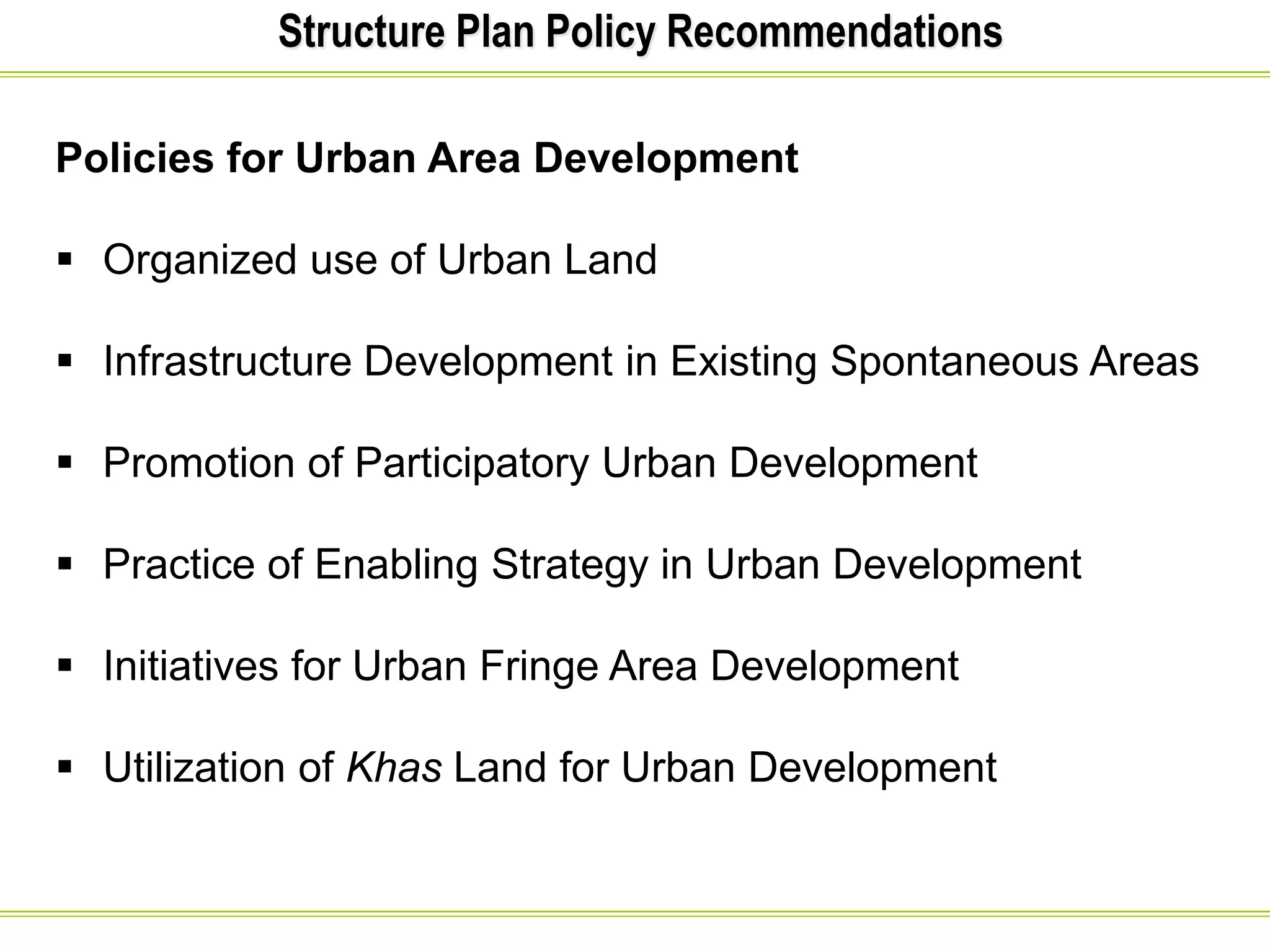 Structure Plan Policy Recommendations

Policies for Urban Area Development

▪ Organized use of Urban Land

▪ Infrastructure Development in Existing Spontaneous Areas

▪ Promotion of Participatory Urban Development

▪ Practice of Enabling Strategy in Urban Development

▪ Initiatives for Urban Fringe Area Development

▪ Utilization of Khas Land for Urban Development